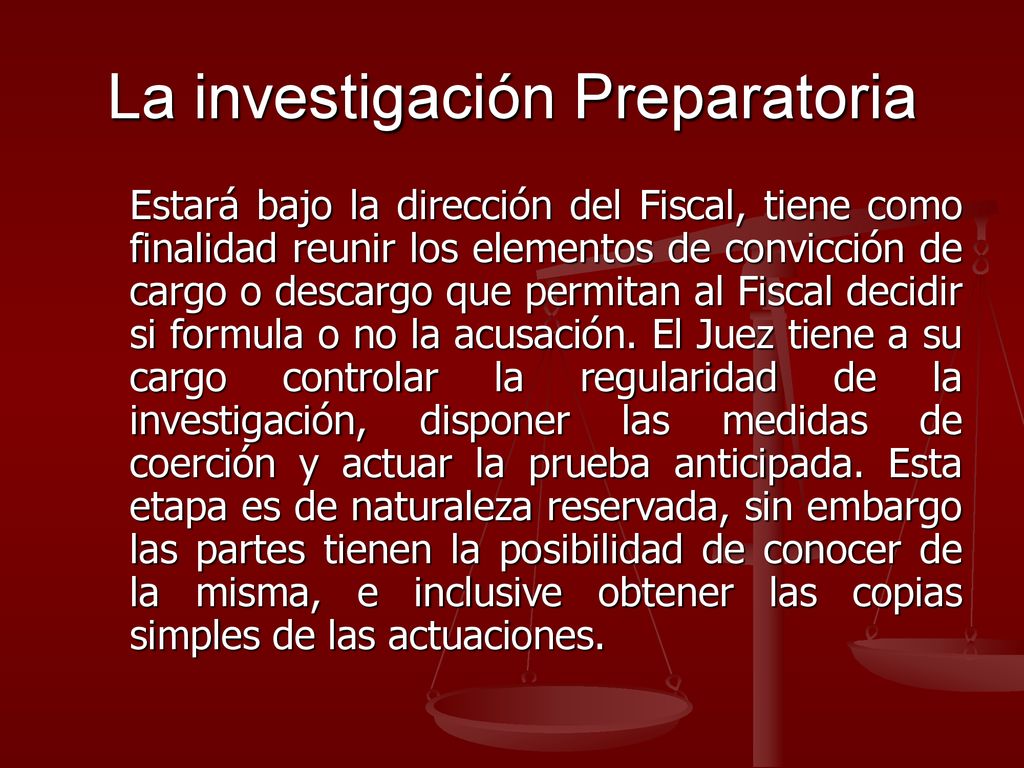 La investigación Preparatoria

Estará bajo la dirección del Fiscal, tiene como finalidad reunir los elementos de convicción de cargo o descargo que permitan al Fiscal decidir si formula o no la acusación. El Juez tiene a su cargo controlar la regularidad de la investigación, disponer las medidas de coerción y actuar la prueba anticipada. Esta etapa es de naturaleza reservada, sin embargo las partes tienen la posibilidad de conocer de la misma, e inclusive obtener las copias simples de las actuaciones.